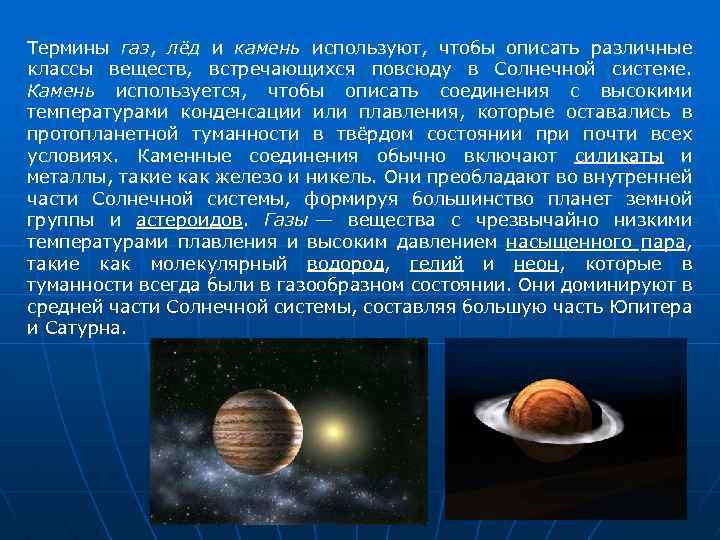 Термины газ, лёд и камень используют, чтобы описать различные классы веществ, встречающихся повсюду в Солнечной системе. Камень используется, чтобы описать соединения с высокими температурами конденсации или плавления, которые оставались в протопланетной туманности в твёрдом состоянии при почти всех условиях. Каменные соединения обычно включают силикаты и металлы, такие как железо и никель. Они преобладают во внутренней части Солнечной системы, формируя большинство планет земной группы и астероидов. Газы — вещества с чрезвычайно низкими температурами плавления и высоким давлением насыщенного пара, такие как молекулярный водород, гелий и неон, которые в туманности всегда были в газообразном состоянии. Они доминируют в средней части Солнечной системы, составляя большую часть Юпитера и Сатурна.